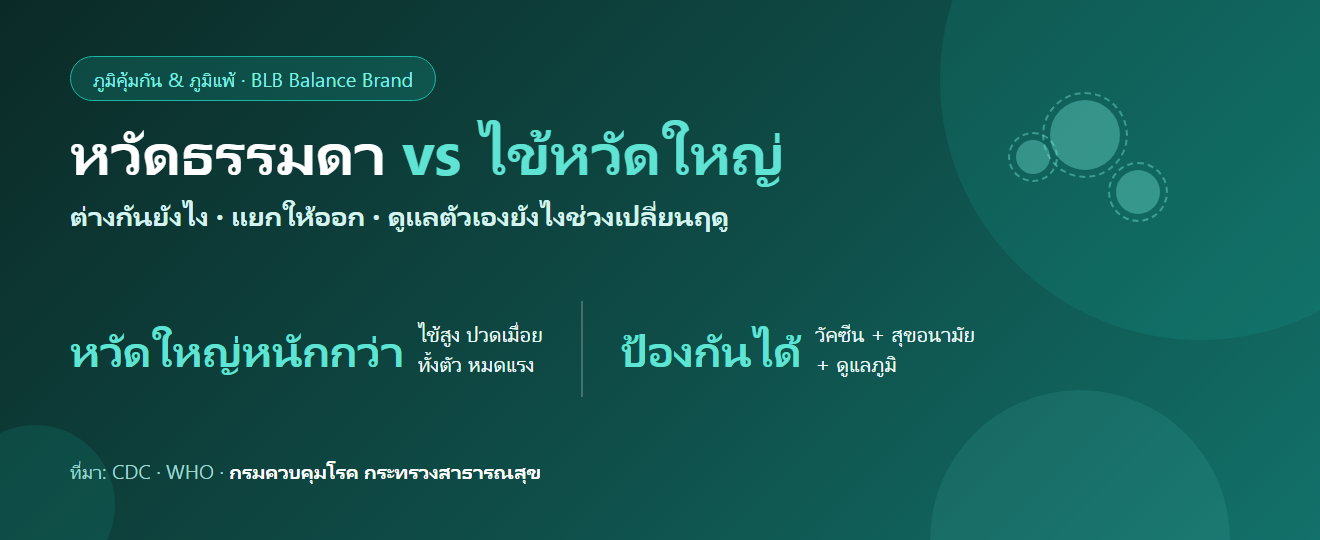 ภูมิคุ้มกัน & ภูมิแพ้ · BLB Balance Brand

หวัดธรรมดา vs ไข้หวัดใหญ่

ต่างกันยังไง · แยกให้ออก · ดูแลตัวเองยังไงช่วงเปลี่ยนฤดู

หวัดใหญ่หนักกว่า ไข้สูง ปวดเมื่อย ทั้งตัว หมดแรง

ป้องกันได้ วัคซีน + สุขอนามัย + ดูแลภูมิ

ที่มา: CDC · WHO · กรมควบคุมโรค กระทรวงสาธารณสุข